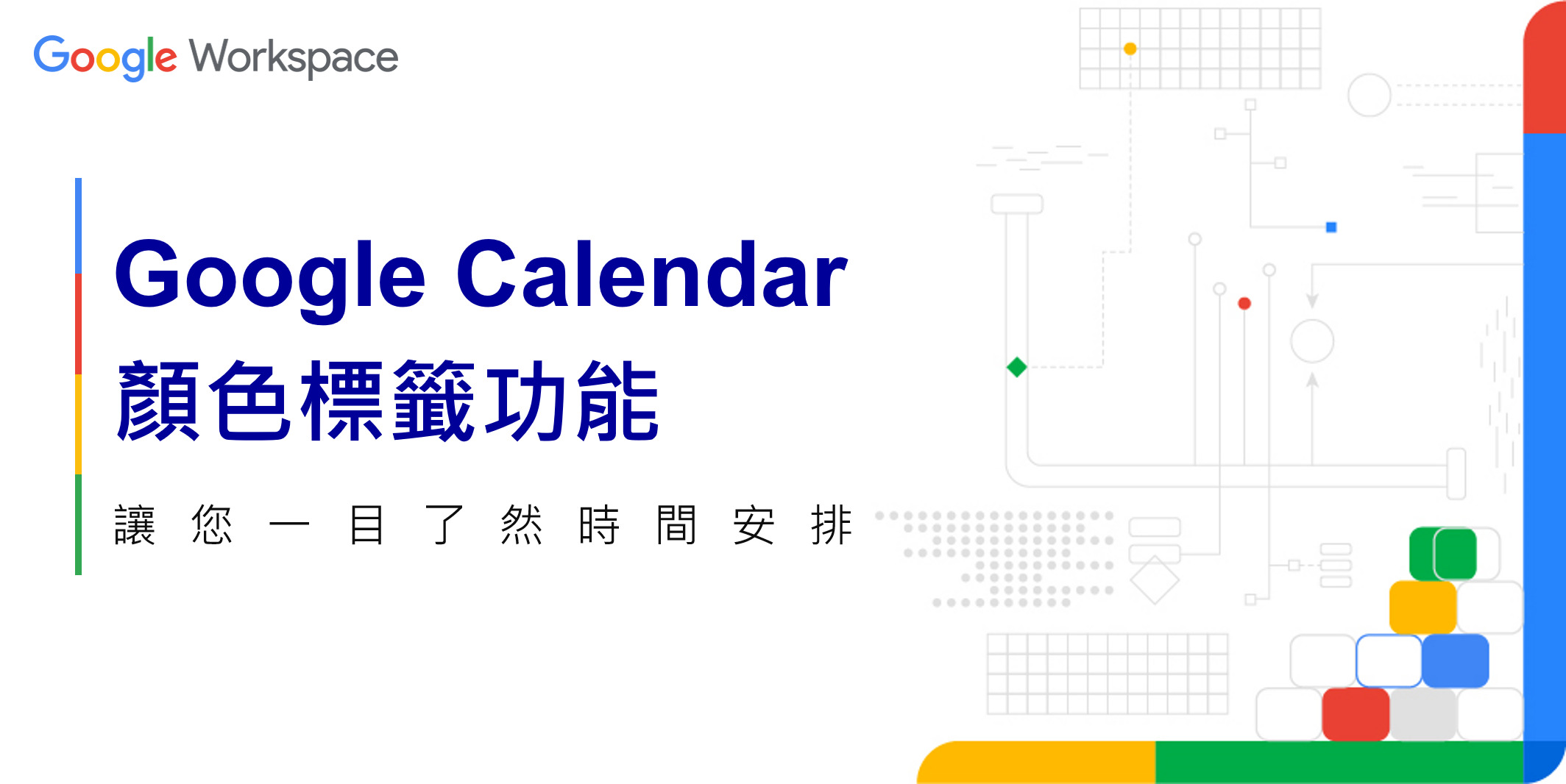 Google Workspace

Google Calendar
顏色標籤功能

讓您一目了然時間安排